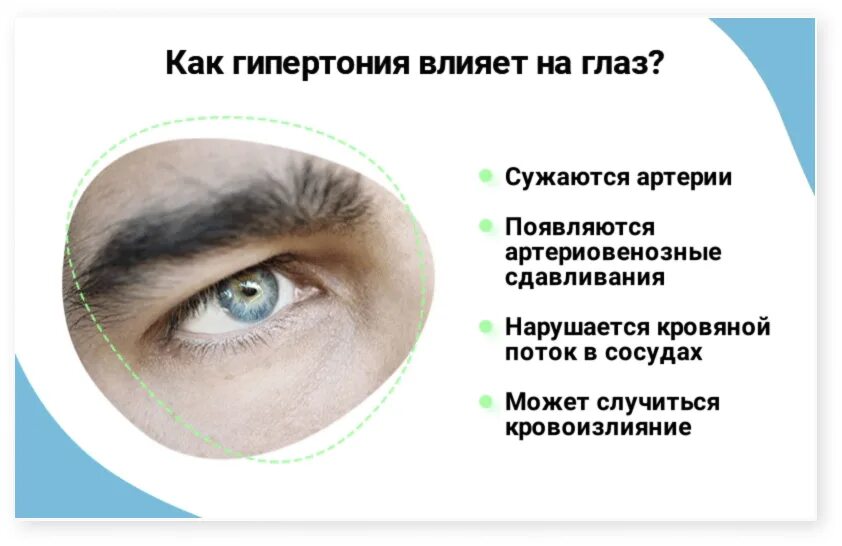 Как гипертония влияет на глаз?

Сужаются артерии

Появляются артериовенозные сдавливания

Нарушается кровяной поток в сосудах

Может случиться кровоизлияние